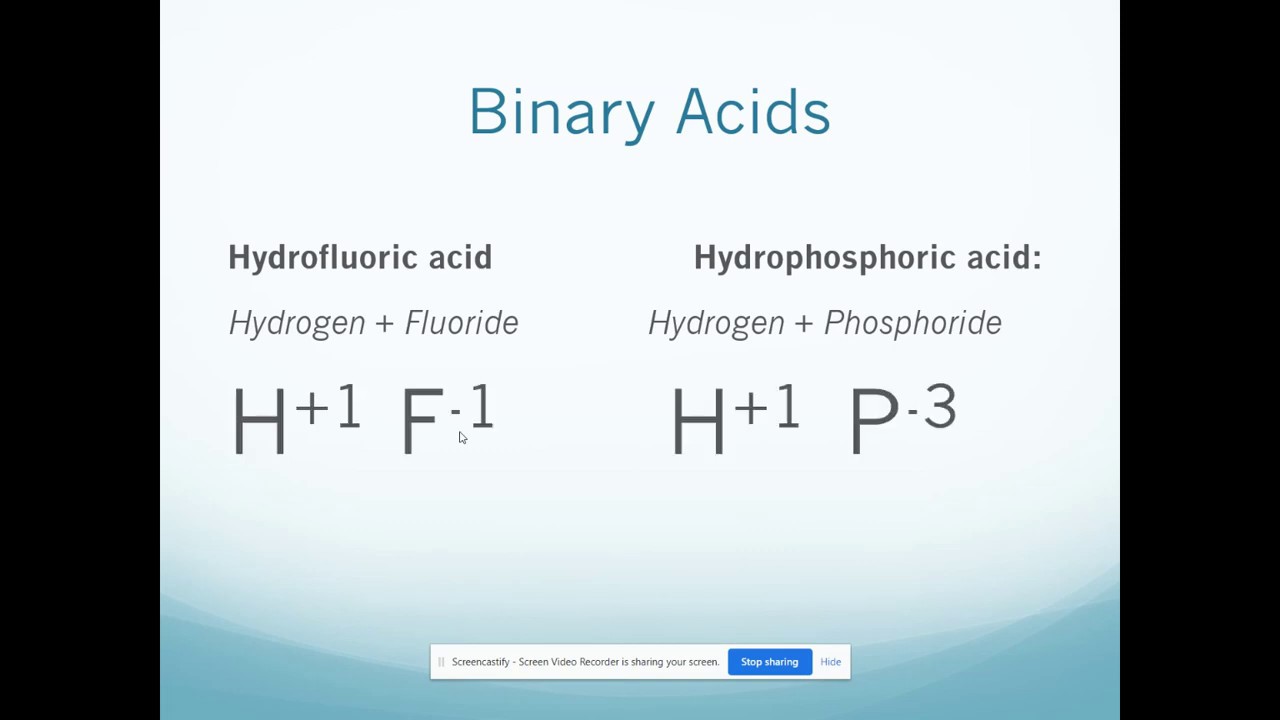 Binary Acids

Hydrofluoric acid

Hydrogen + Fluoride

$H^{+1}$ $F^{-1}$

Hydrophosphoric acid:

Hydrogen + Phosphoride

$H^{+1}$ $P^{-3}$

Screencastify - Screen Video Recorder is sharing your screen. Stop sharing Hide